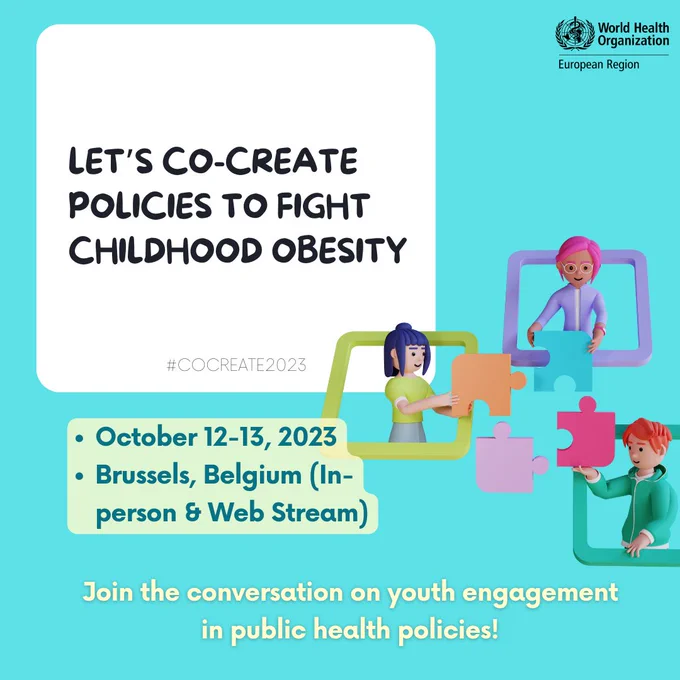 World Health Organization
European Region

LET'S CO-CREATE POLICIES TO FIGHT CHILDHOOD OBESITY

#COCREATE2023

• October 12-13, 2023
• Brussels, Belgium (In-person & Web Stream)

Join the conversation on youth engagement in public health policies!